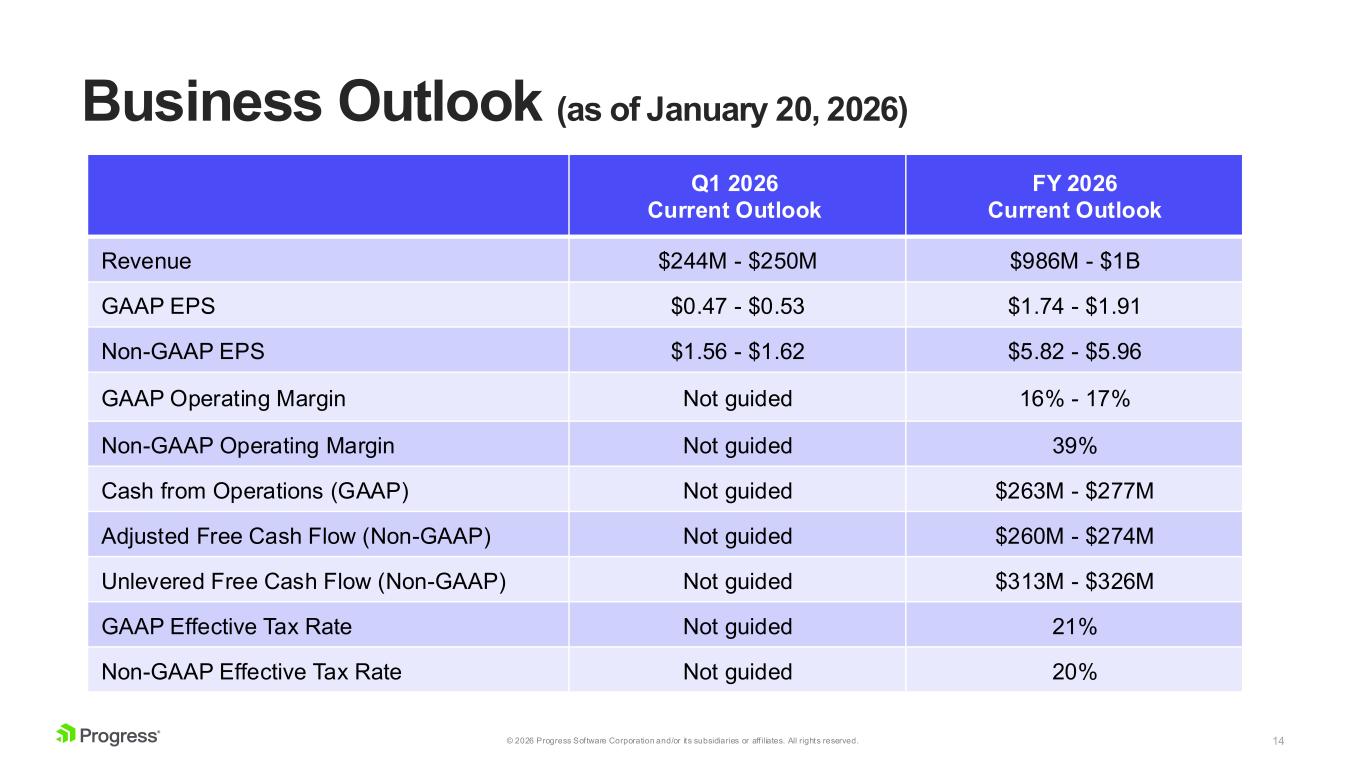 Business Outlook (as of January 20, 2026)

| | Q1 2026 Current Outlook | FY 2026 Current Outlook |
|---|---|---|
| Revenue | \$244M - \$250M | \$986M - \$1B |
| GAAP EPS | \$0.47 - \$0.53 | \$1.74 - \$1.91 |
| Non-GAAP EPS | \$1.56 - \$1.62 | \$5.82 - \$5.96 |
| GAAP Operating Margin | Not guided | 16% - 17% |
| Non-GAAP Operating Margin | Not guided | 39% |
| Cash from Operations (GAAP) | Not guided | \$263M - \$277M |
| Adjusted Free Cash Flow (Non-GAAP) | Not guided | \$260M - \$274M |
| Unlevered Free Cash Flow (Non-GAAP) | Not guided | \$313M - \$326M |
| GAAP Effective Tax Rate | Not guided | 21% |
| Non-GAAP Effective Tax Rate | Not guided | 20% |

Progress®

© 2026 Progress Software Corporation and/or its subsidiaries or affiliates. All rights reserved.

14